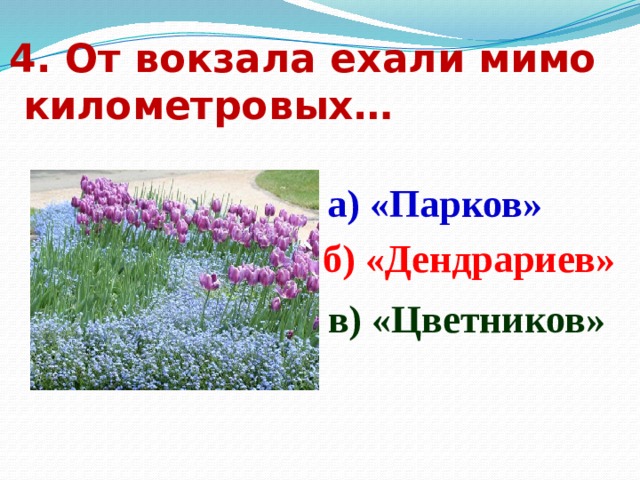 4. От вокзала ехали мимо километровых…

а) «Парков»

б) «Дендрариев»

в) «Цветников»